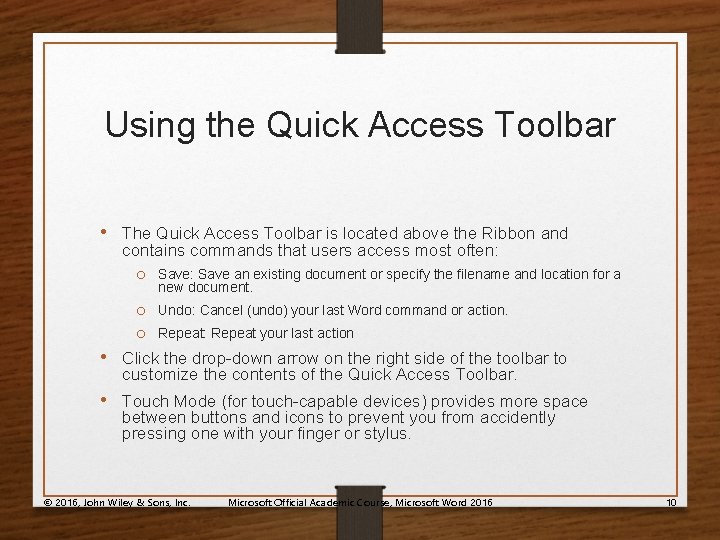 Using the Quick Access Toolbar

• The Quick Access Toolbar is located above the Ribbon and contains commands that users access most often:

o Save: Save an existing document or specify the filename and location for a new document.

o Undo: Cancel (undo) your last Word command or action.

o Repeat: Repeat your last action

• Click the drop-down arrow on the right side of the toolbar to customize the contents of the Quick Access Toolbar.

• Touch Mode (for touch-capable devices) provides more space between buttons and icons to prevent you from accidently pressing one with your finger or stylus.

© 2016, John Wiley & Sons, Inc. Microsoft Official Academic Course, Microsoft Word 2016 10